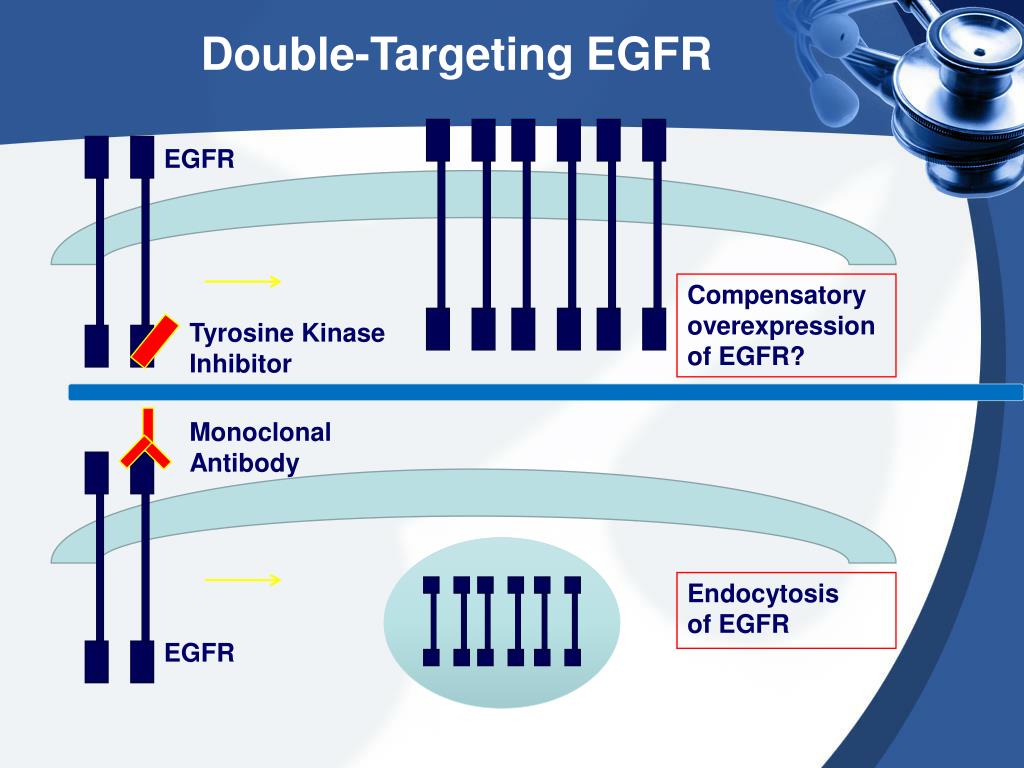 Double-Targeting EGFR

EGFR

Tyrosine Kinase Inhibitor

Compensatory overexpression of EGFR?

Monoclonal Antibody

Endocytosis of EGFR

EGFR